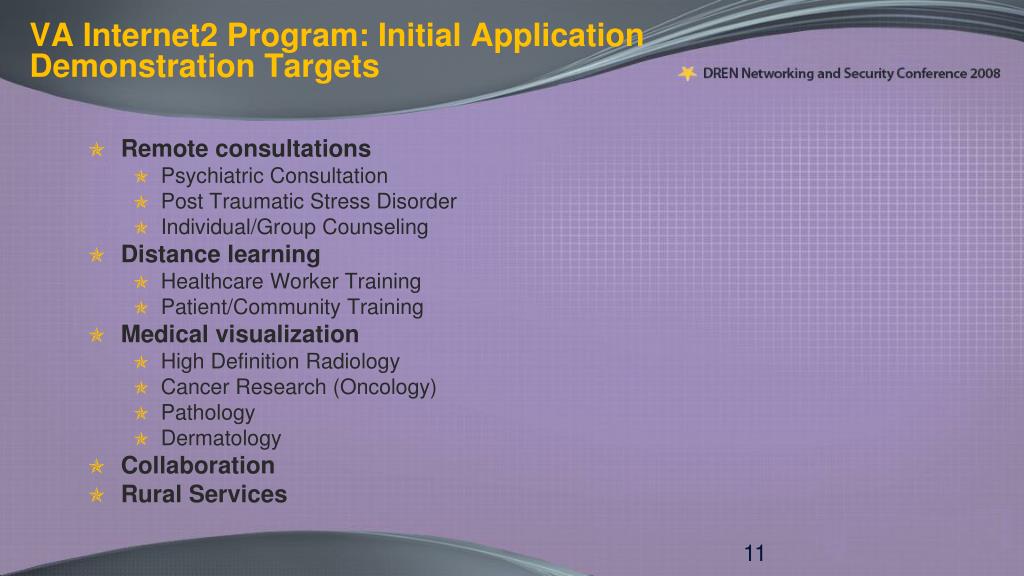 VA Internet2 Program: Initial Application Demonstration Targets

DREN Networking and Security Conference 2008

Remote consultations
Psychiatric Consultation
Post Traumatic Stress Disorder
Individual/Group Counseling
Distance learning
Healthcare Worker Training
Patient/Community Training
Medical visualization
High Definition Radiology
Cancer Research (Oncology)
Pathology
Dermatology
Collaboration
Rural Services

11